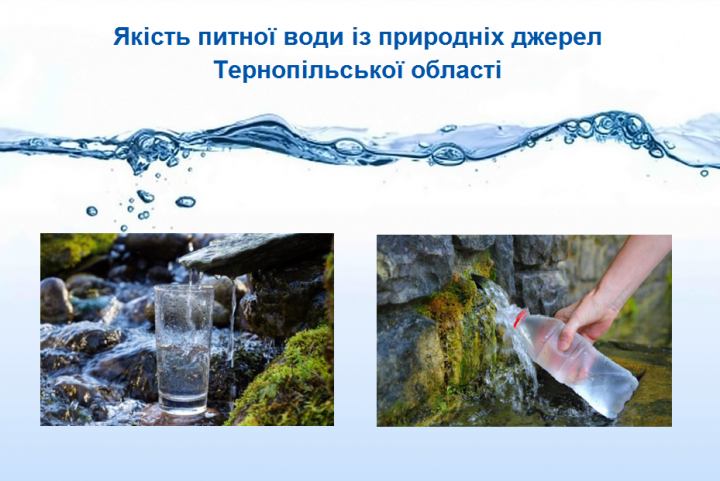 Якість питної води із природніх джерел
Тернопільської області